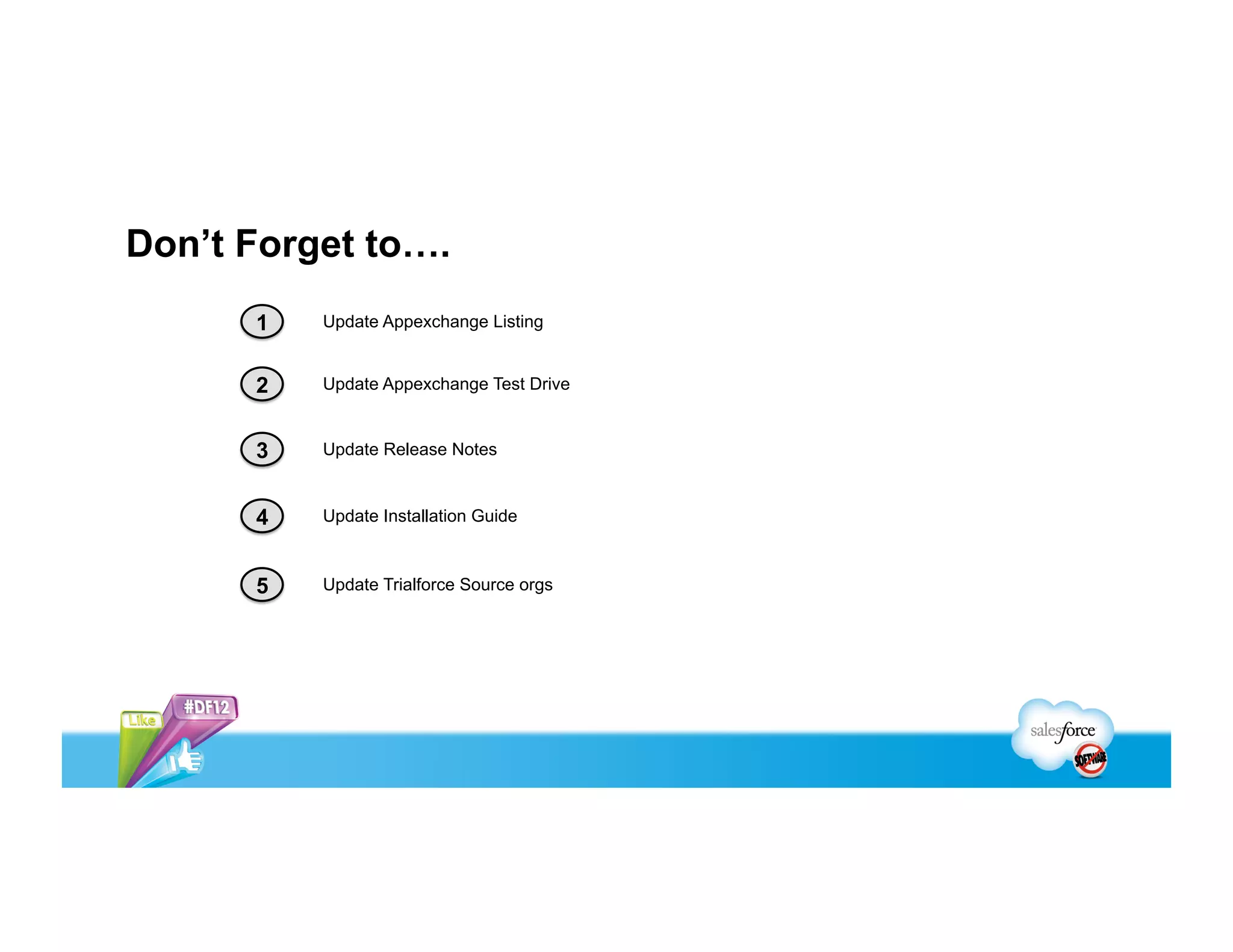 Don’t Forget to….

1 Update Appexchange Listing

2 Update Appexchange Test Drive

3 Update Release Notes

4 Update Installation Guide

5 Update Trialforce Source orgs

Like #DF12

salesforce SOFTWARE